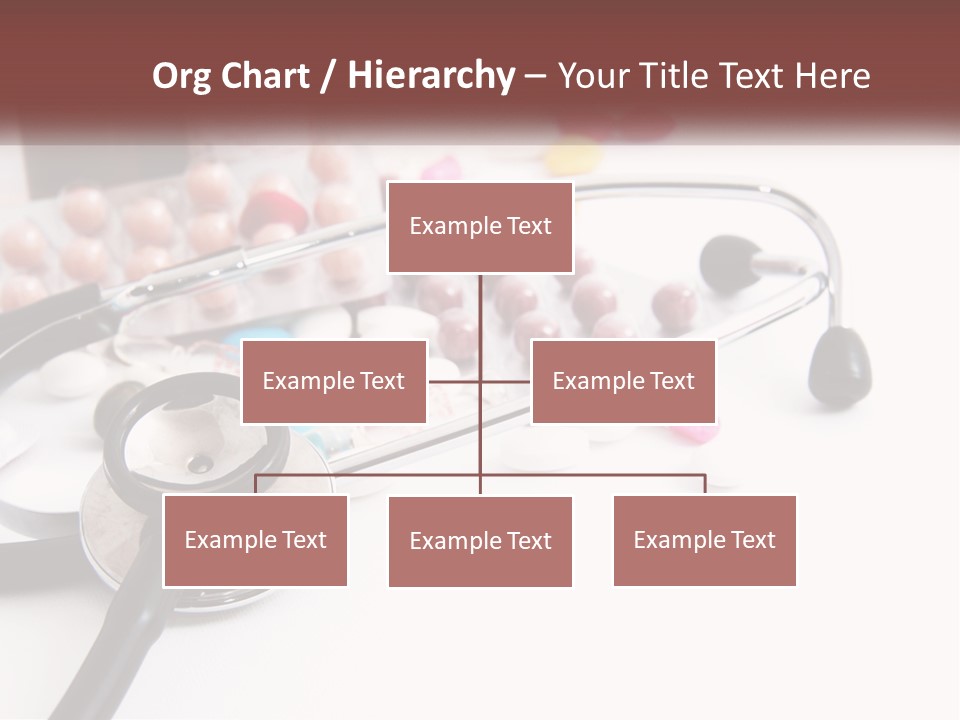 Org Chart / Hierarchy – Your Title Text Here

Example Text

Example Text

Example Text

Example Text

Example Text

Example Text